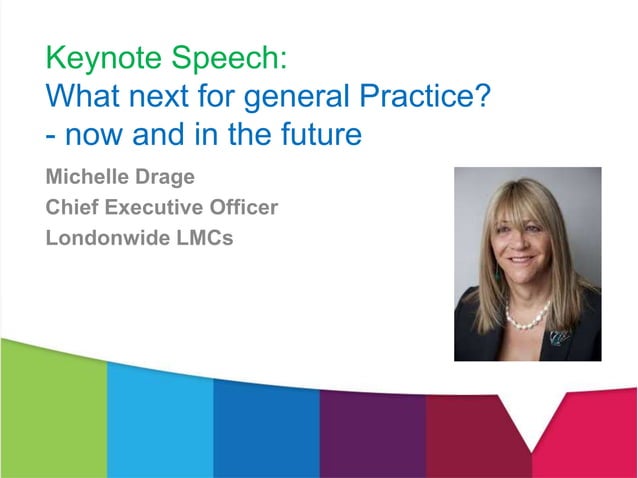 Keynote Speech:
What next for general Practice?
- now and in the future

Michelle Drage
Chief Executive Officer
Londonwide LMCs